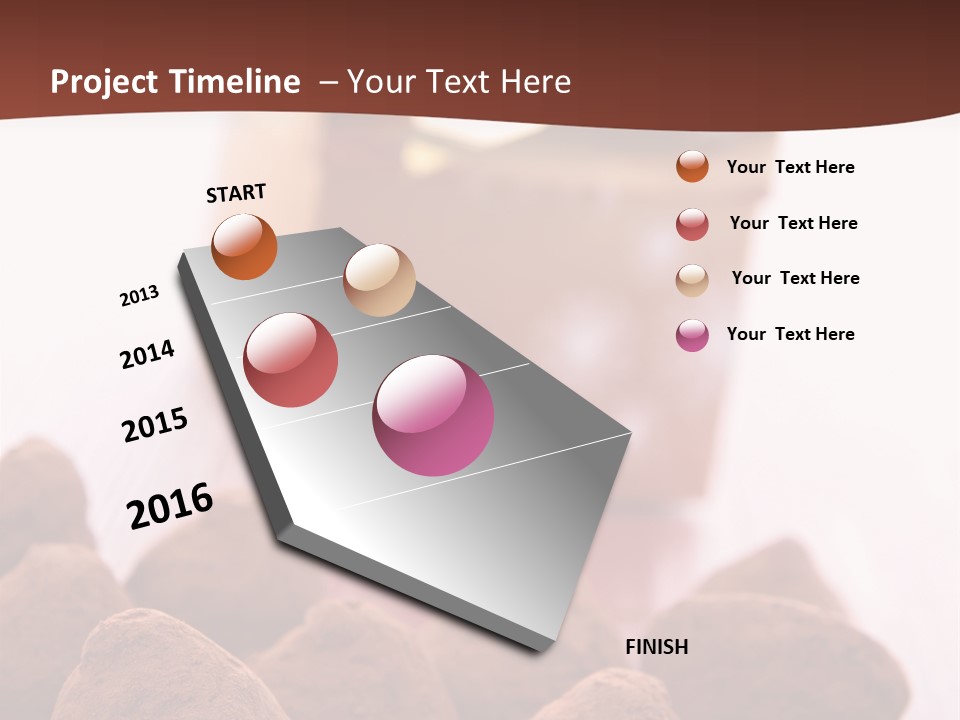 Project Timeline – Your Text Here

START

2013

2014

2015

2016

FINISH

Your Text Here

Your Text Here

Your Text Here

Your Text Here